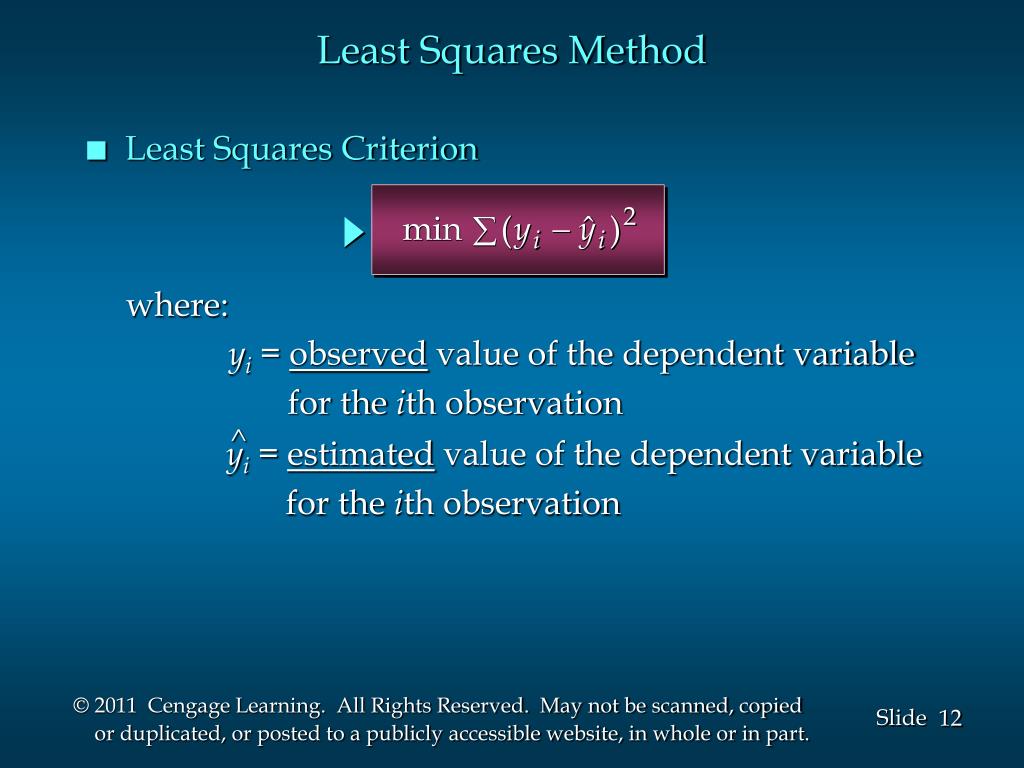 Least Squares Method

■ Least Squares Criterion

$\min \sum (y_i - \hat{y}_i)^2$

where:

$y_i$ = observed value of the dependent variable for the $i$th observation

$\hat{y}_i$ = estimated value of the dependent variable for the $i$th observation

© 2011 Cengage Learning. All Rights Reserved. May not be scanned, copied or duplicated, or posted to a publicly accessible website, in whole or in part.

Slide 12